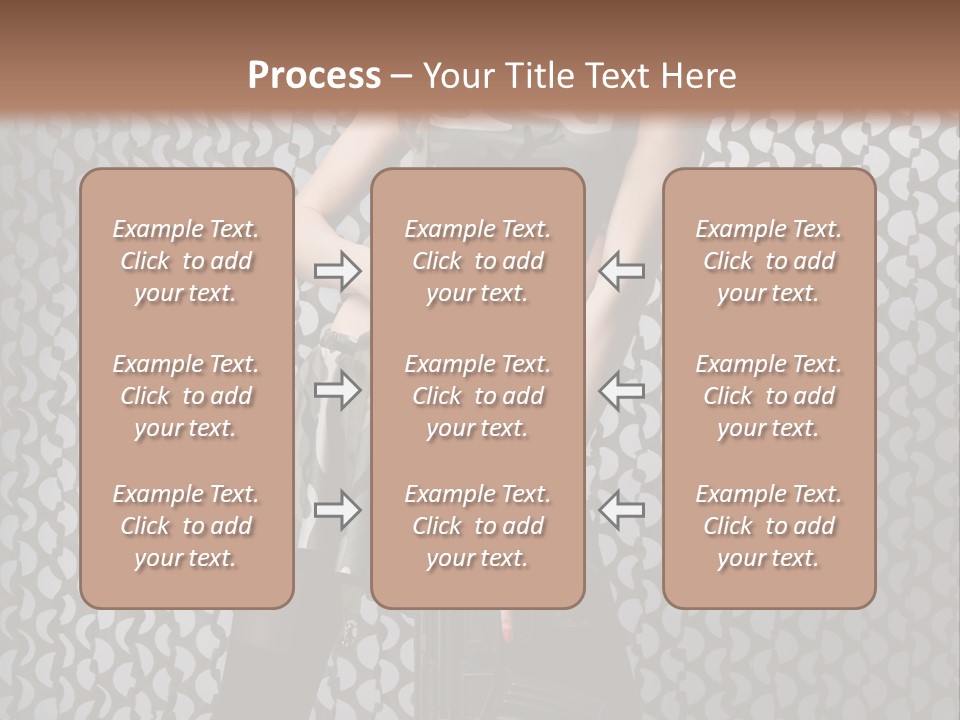 Process – Your Title Text Here

Example Text. Click to add your text.

Example Text. Click to add your text.

Example Text. Click to add your text.

Example Text. Click to add your text.

Example Text. Click to add your text.

Example Text. Click to add your text.

Example Text. Click to add your text.

Example Text. Click to add your text.

Example Text. Click to add your text.